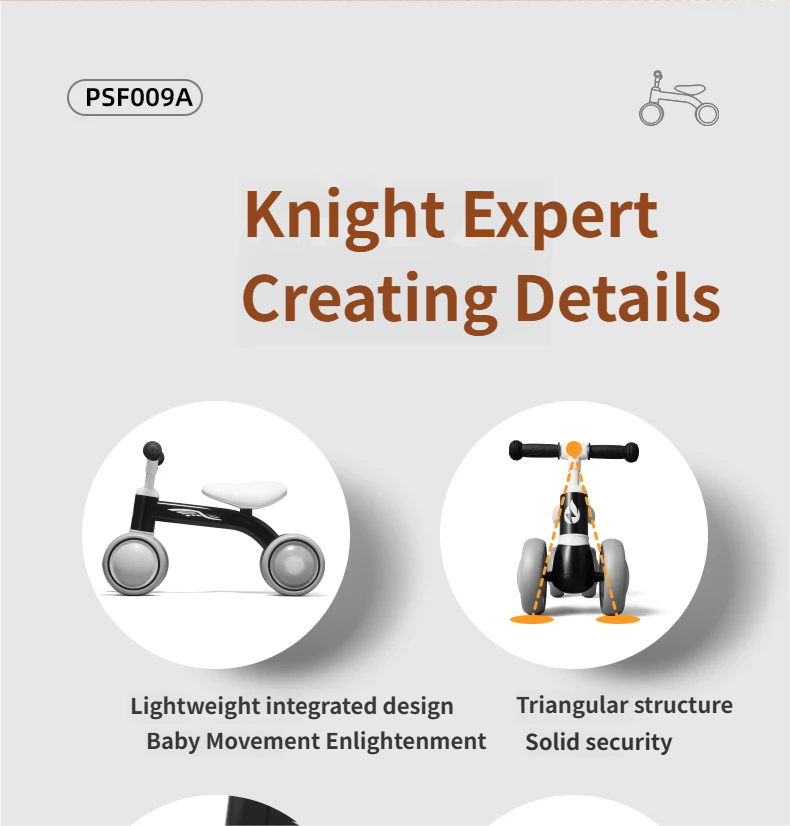 PSF009A

Knight Expert
Creating Details

Lightweight integrated design
Baby Movement Enlightenment

Triangular structure
Solid security